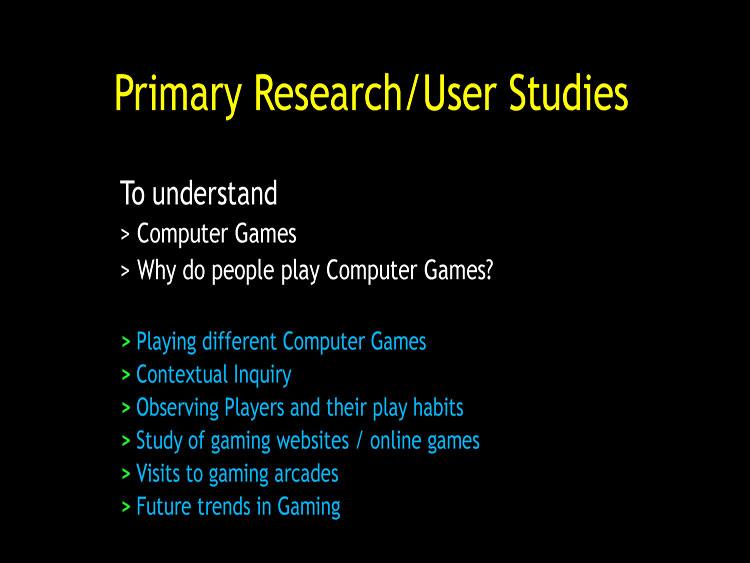 Primary Research/User Studies

To understand
> Computer Games
> Why do people play Computer Games?

> Playing different Computer Games
> Contextual Inquiry
> Observing Players and their play habits
> Study of gaming websites / online games
> Visits to gaming arcades
> Future trends in Gaming